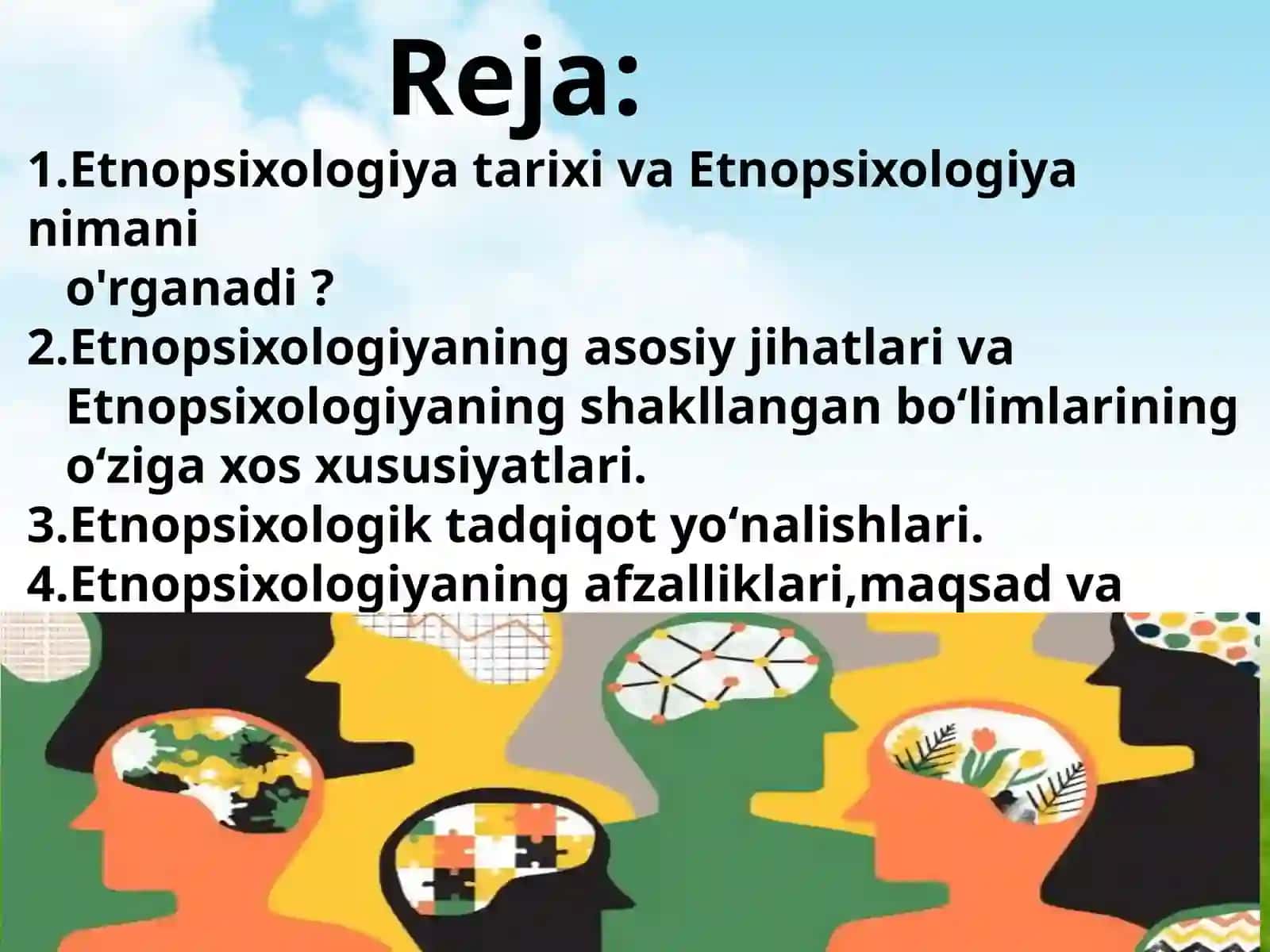 Reja:

1.Etnopsixologiya tarixi va Etnopsixologiya nimani o'rganadi ?
2.Etnopsixologiyaning asosiy jihatlari va Etnopsixologiyaning shakllangan bo‘limlarining o‘ziga xos xususiyatlari.
3.Etnopsixologik tadqiqot yo‘nalishlari.
4.Etnopsixologiyaning afzalliklari,maqsad va